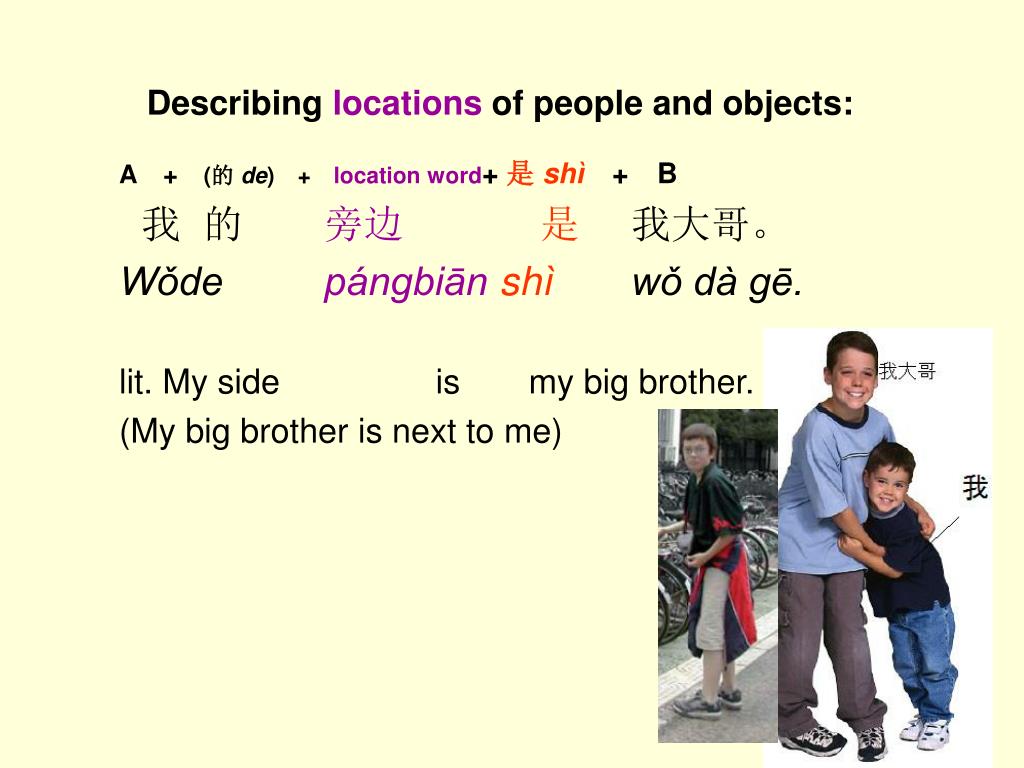 Describing locations of people and objects:

A + (的 de) + location word+ 是 shì + B

我 的 旁边 是 我大哥。

Wǒde pángbiān shì wǒ dà gē.

lit. My side is my big brother.

(My big brother is next to me)

我大哥

我